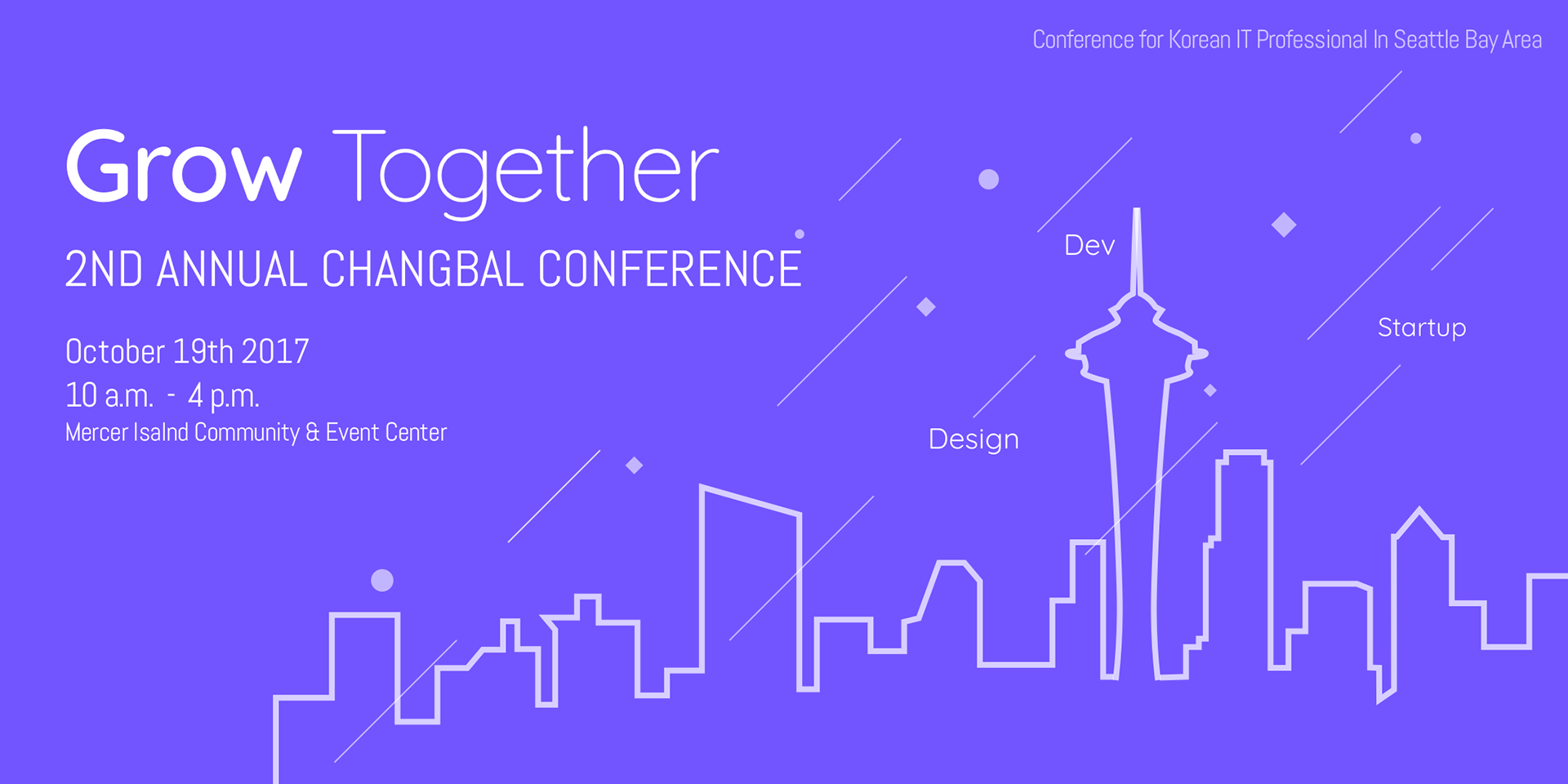 Conference for Korean IT Professional In Seattle Bay Area

Grow Together

2ND ANNUAL CHANGBAL CONFERENCE

October 19th 2017
10 a.m. - 4 p.m.
Mercer Isalnd Community & Event Center

Dev

Startup

Design